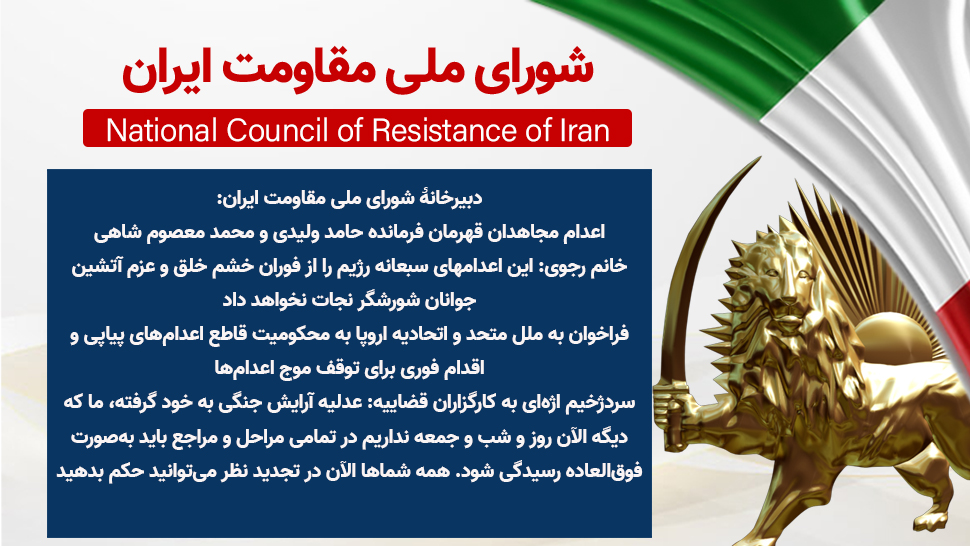 شورای ملی مقاومت ایران

National Council of Resistance of Iran

دبیرخانهٔ شورای ملی مقاومت ایران:
اعدام مجاهدان قهرمان فرمانده حامد ولیدی و محمد معصوم شاهی
خانم رجوی: این اعدامهای سبعانه رژیم را از فوران خشم خلق و عزم آتشین جوانان شورشگر نجات نخواهد داد
فراخوان به ملل متحد و اتحادیه اروپا به محکومیت قاطع اعدام‌های پیاپی و اقدام فوری برای توقف موج اعدام‌ها
سردژخیم اژه‌ای به کارگزاران قضاییه: عدلیه آرایش جنگی به خود گرفته، ما که دیگه الآن روز و شب و جمعه نداریم در تمامی مراحل و مراجع باید به‌صورت فوق‌العاده رسیدگی شود. همه شماها الآن در تجدید نظر می‌توانید حکم بدهید